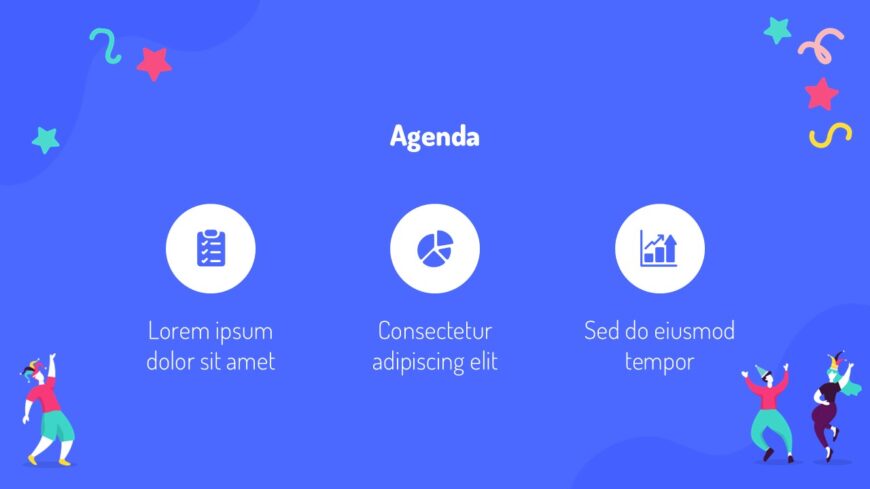 Agenda

Lorem ipsum dolor sit amet

Consectetur adipiscing elit

Sed do eiusmod tempor